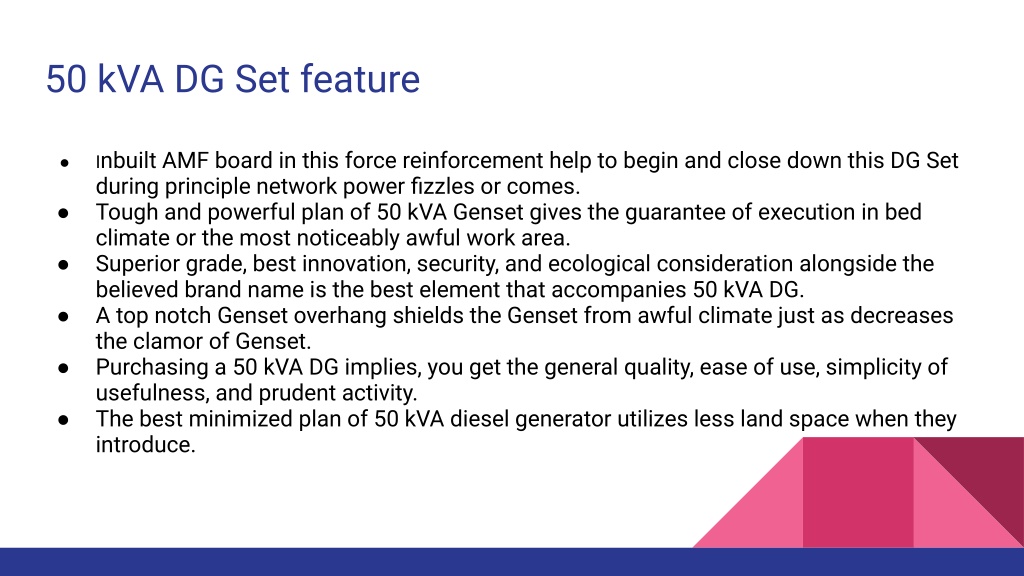 50 kVA DG Set feature

● Inbuilt AMF board in this force reinforcement help to begin and close down this DG Set during principle network power fizzles or comes.
● Tough and powerful plan of 50 kVA Genset gives the guarantee of execution in bed climate or the most noticeably awful work area.
● Superior grade, best innovation, security, and ecological consideration alongside the believed brand name is the best element that accompanies 50 kVA DG.
● A top notch Genset overhang shields the Genset from awful climate just as decreases the clamor of Genset.
● Purchasing a 50 kVA DG implies, you get the general quality, ease of use, simplicity of usefulness, and prudent activity.
● The best minimized plan of 50 kVA diesel generator utilizes less land space when they introduce.